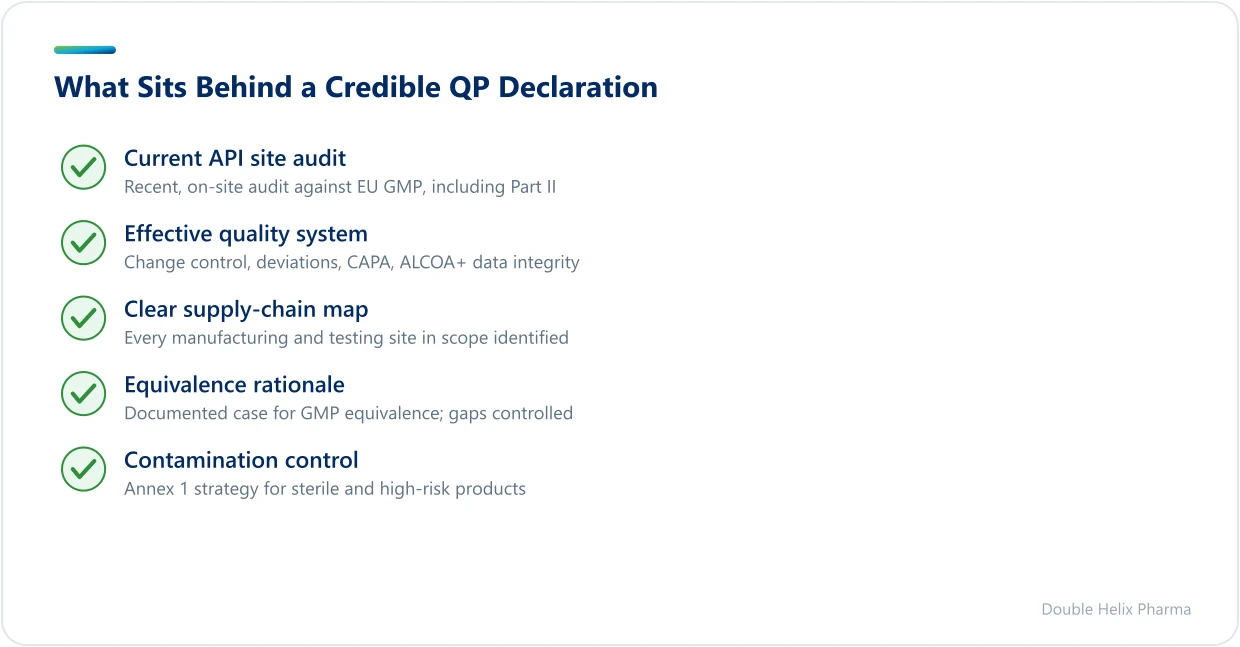 What Sits Behind a Credible QP Declaration

Current API site audit
Recent, on-site audit against EU GMP, including Part II

Effective quality system
Change control, deviations, CAPA, ALCOA+ data integrity

Clear supply-chain map
Every manufacturing and testing site in scope identified

Equivalence rationale
Documented case for GMP equivalence; gaps controlled

Contamination control
Annex 1 strategy for sterile and high-risk products

Double Helix Pharma